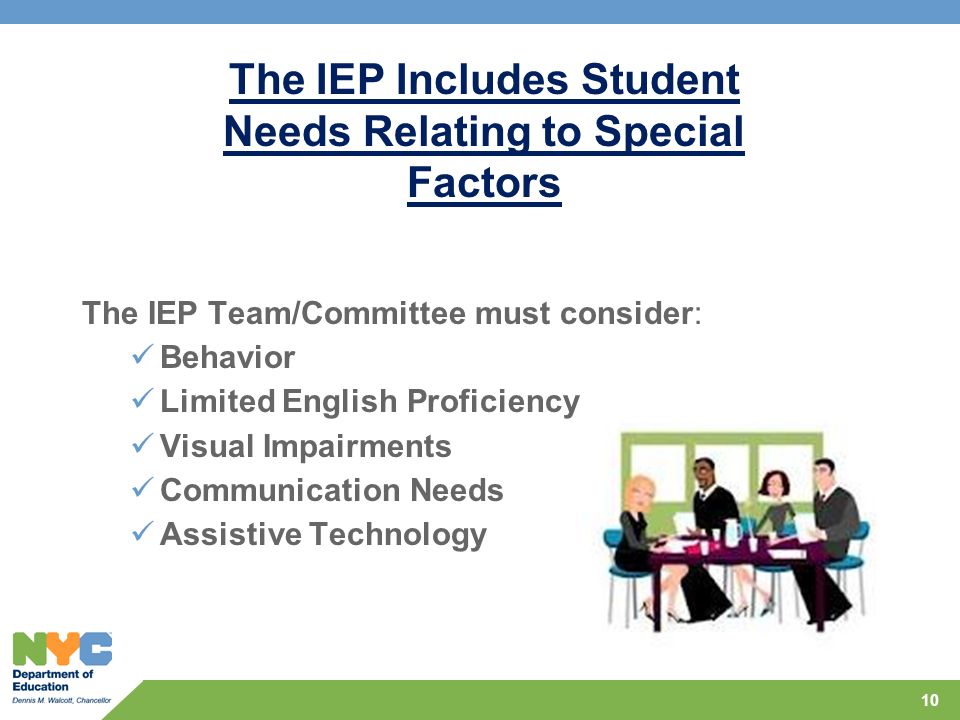 The IEP Includes Student Needs Relating to Special Factors

The IEP Team/Committee must consider:
✓ Behavior
✓ Limited English Proficiency
✓ Visual Impairments
✓ Communication Needs
✓ Assistive Technology

NYC
Department of Education
Dennis M. Walcott, Chancellor

10